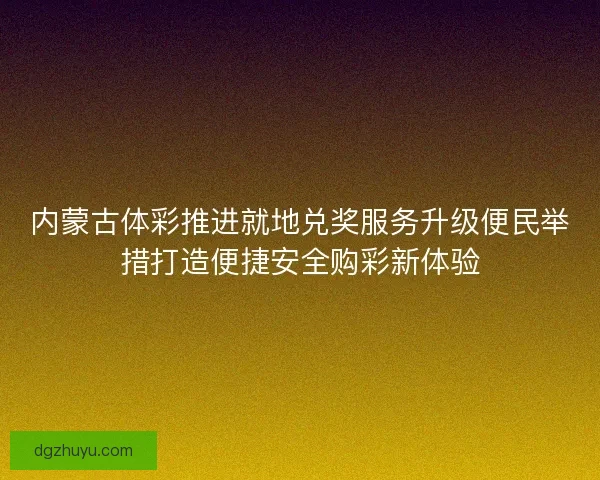 内蒙古体彩推进就地兑奖服务升级便民举措打造便捷安全购彩新体验

dgzhuyu.com